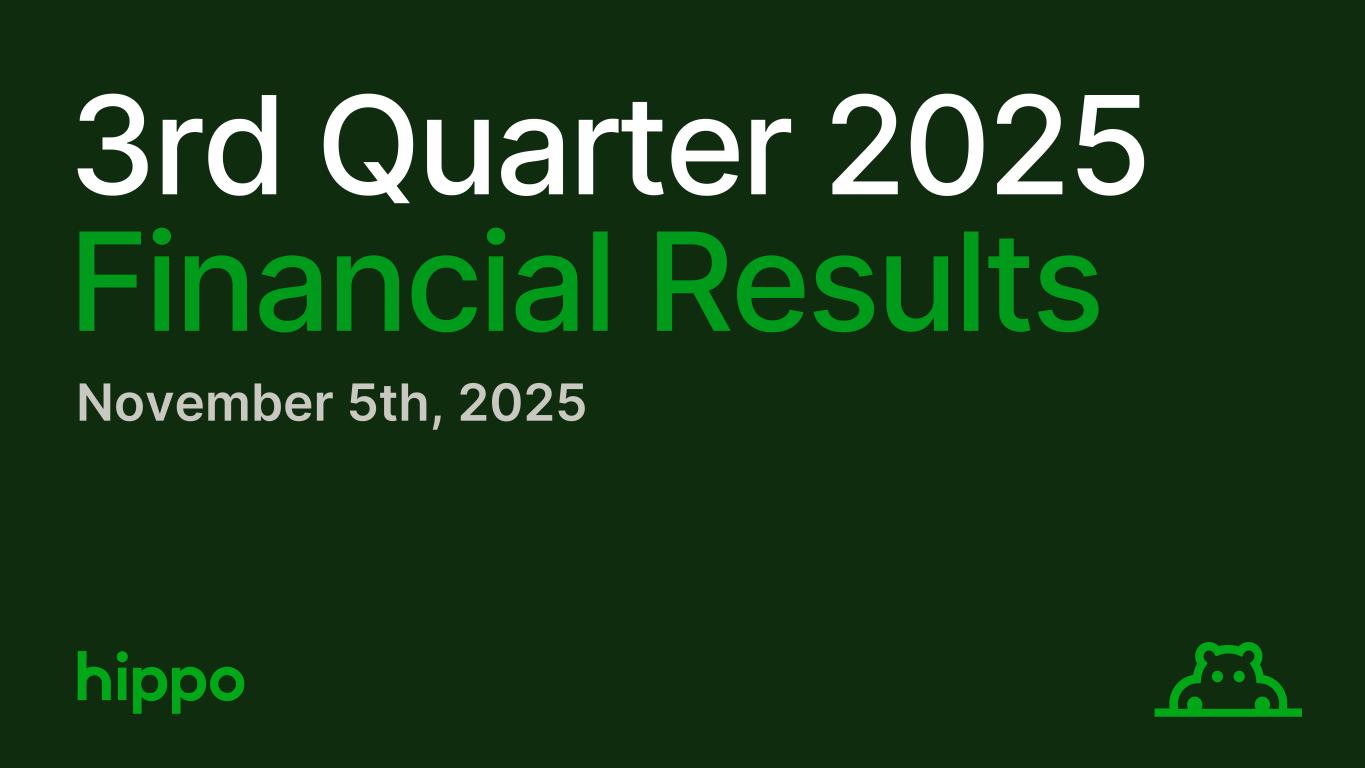 3rd Quarter 2025
Financial Results

November 5th, 2025

hippo